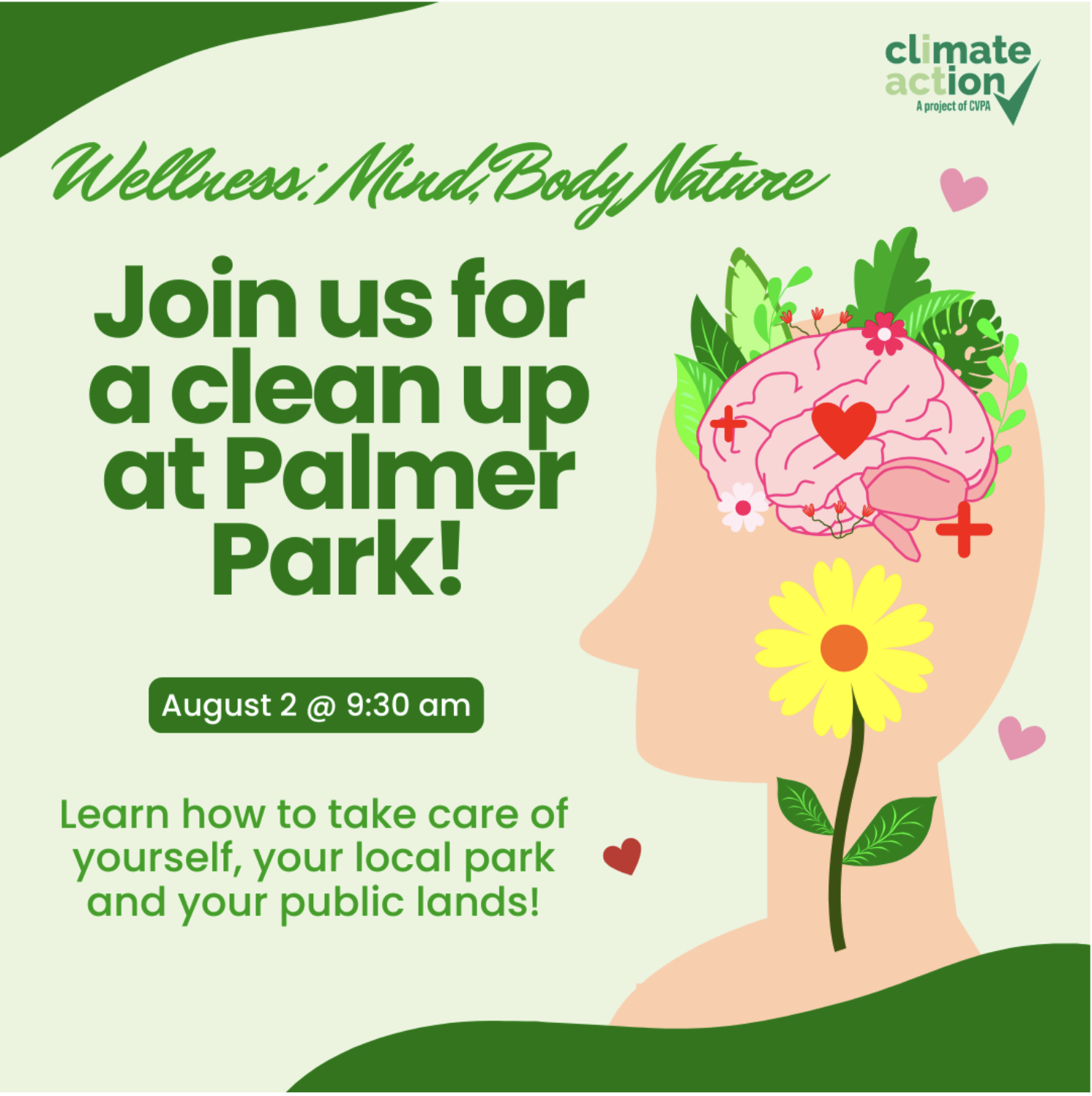 climate action
A project of CVPA

Wellness: Mind, Body Nature

Join us for a clean up at Palmer Park!

August 2 @ 9:30 am

Learn how to take care of yourself, your local park and your public lands!